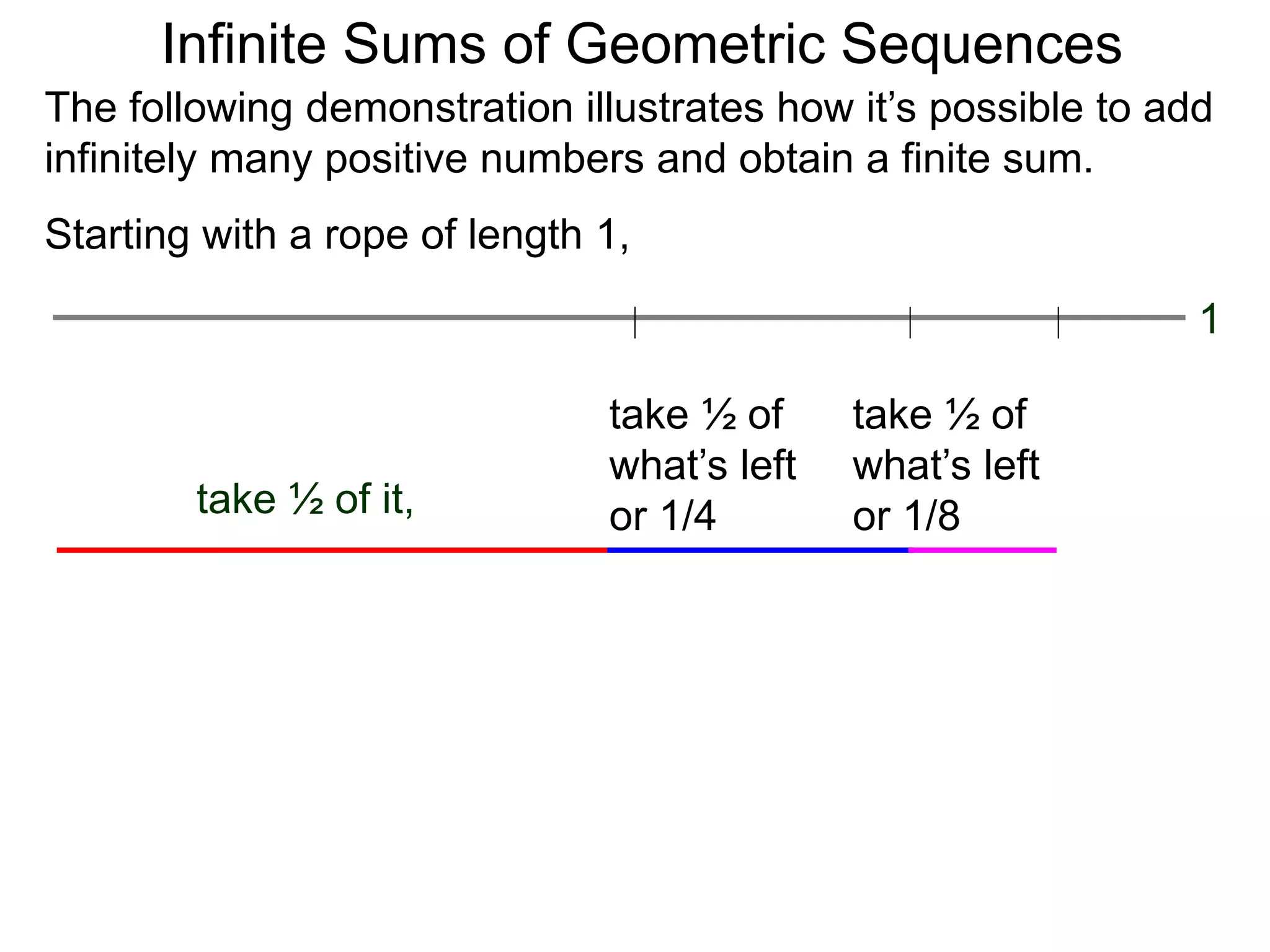 Infinite Sums of Geometric Sequences

The following demonstration illustrates how it’s possible to add infinitely many positive numbers and obtain a finite sum.

Starting with a rope of length 1,

1

take ½ of it,

take ½ of what’s left or 1/4

take ½ of what’s left or 1/8